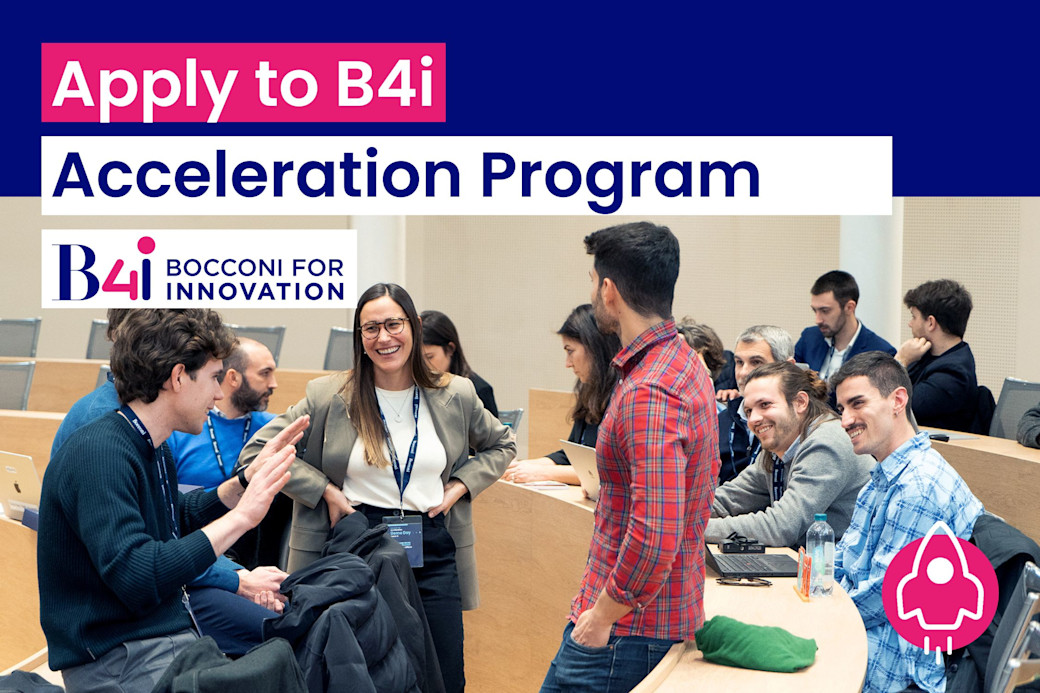 Apply to B4i

Acceleration Program

B4i BOCCONI FOR INNOVATION